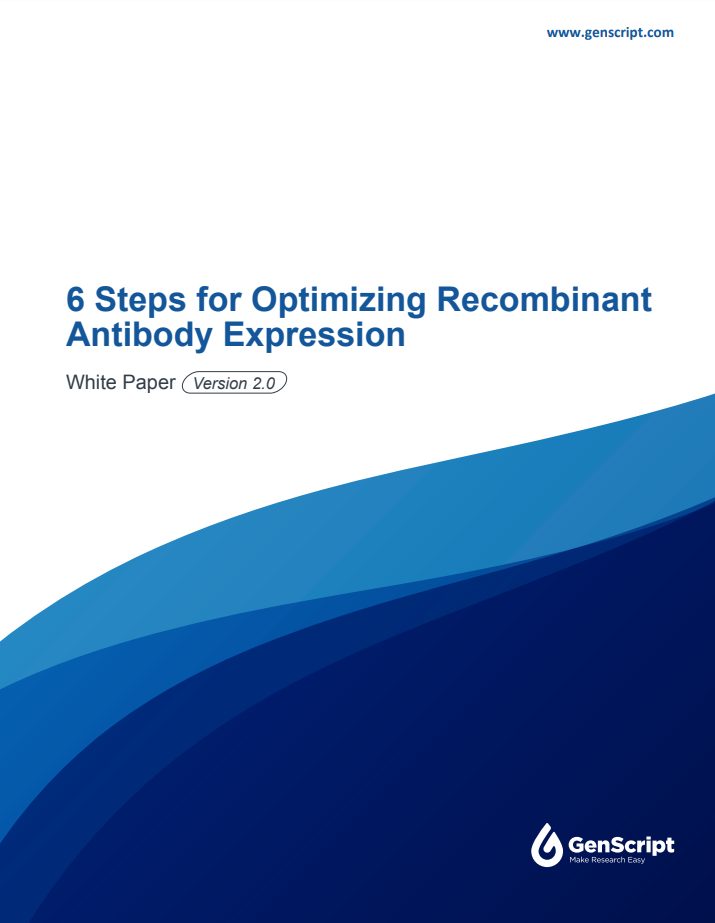 www.genscript.com

6 Steps for Optimizing Recombinant Antibody Expression

White Paper Version 2.0

GenScript
Make Research Easy